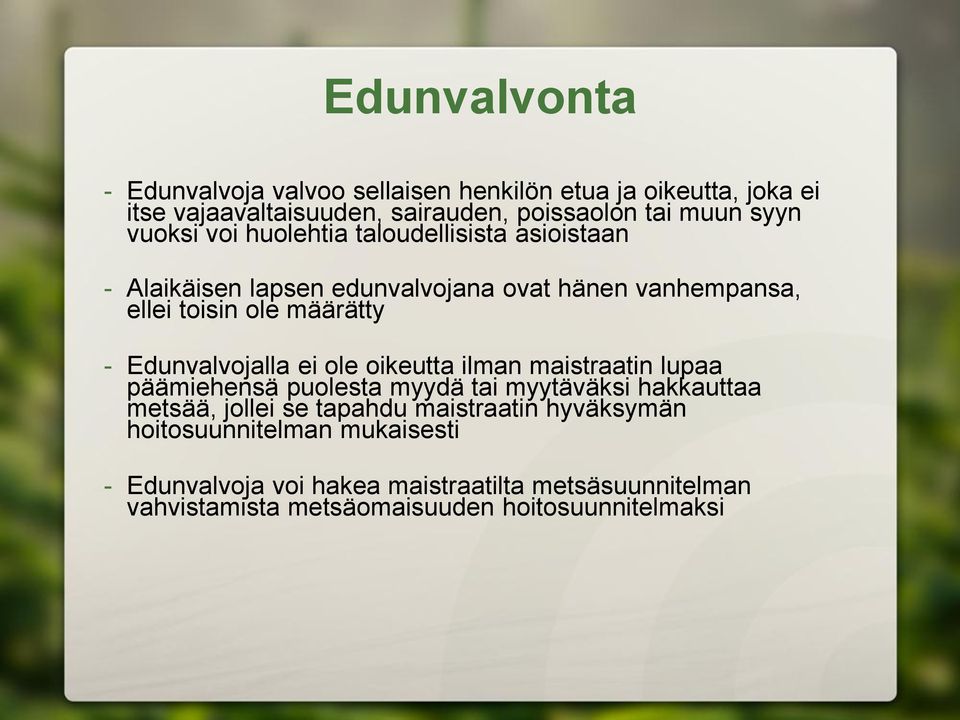 Edunvalvonta

- Edunvalvoja valvoo sellaisen henkilön etua ja oikeutta, joka ei itse vajaavaltaisuuden, sairauden, poissaolon tai muun syyn vuoksi voi huolehtia taloudellisista asioistaan

- Alaikäisen lapsen edunvalvojana ovat hänen vanhempansa, ellei toisin ole määrätty

- Edunvalvojalla ei ole oikeutta ilman maistraatin lupaa päämiehensä puolesta myydä tai myytäväksi hakkauttaa metsää, jollei se tapahdu maistraatin hyväksymän hoitosuunnitelman mukaisesti

- Edunvalvoja voi hakea maistraatilta metsäsuunnitelman vahvistamista metsäomaisuuden hoitosuunnitelmaksi